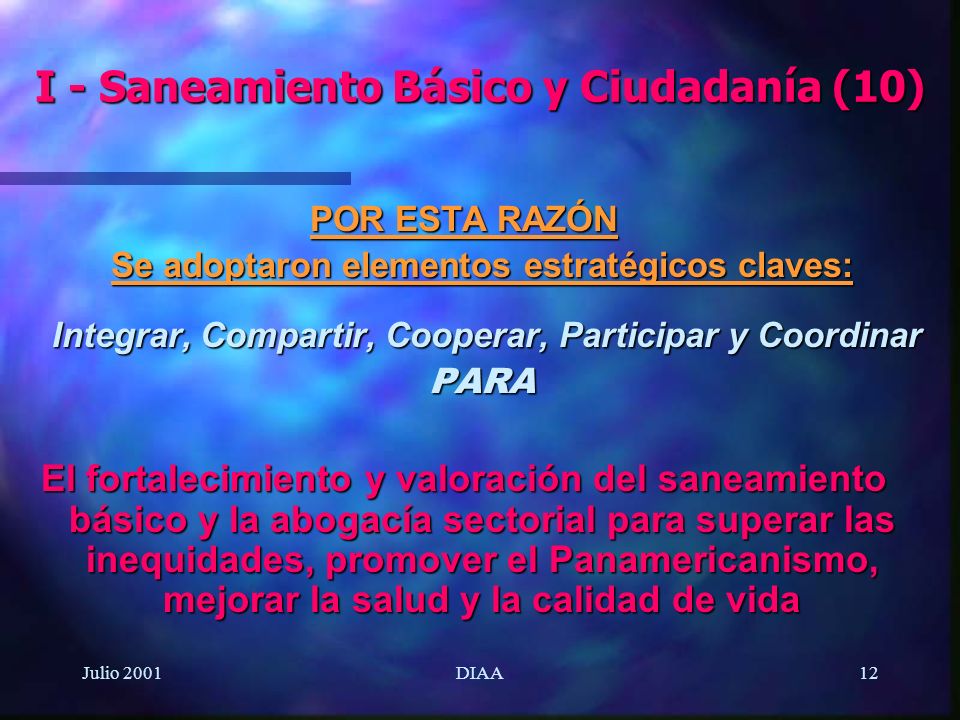 I - Saneamiento Básico y Ciudadanía (10)

POR ESTA RAZÓN
Se adoptaron elementos estratégicos claves:

Integrar, Compartir, Cooperar, Participar y Coordinar
PARA

El fortalecimiento y valoración del saneamiento básico y la abogacía sectorial para superar las inequidades, promover el Panamericanismo, mejorar la salud y la calidad de vida

Julio 2001
DIAA
12